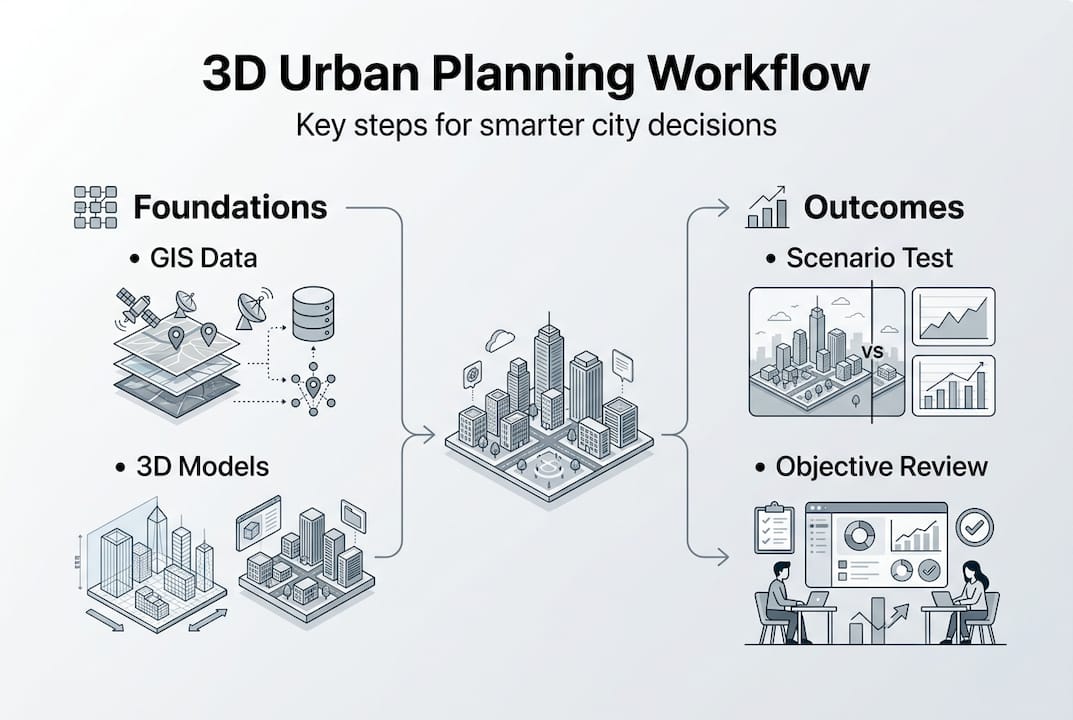 3D Urban Planning Workflow

Key steps for smarter city decisions

Foundations

• GIS Data

• 3D Models

Outcomes

• Scenario Test

VS

• Objective Review